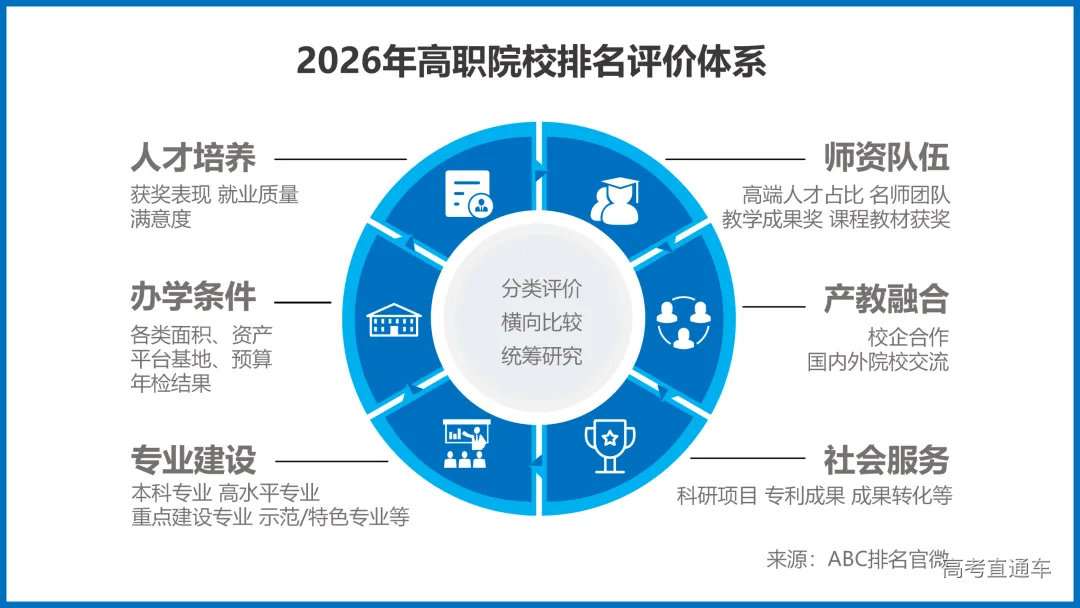 2026年高职院校排名评价体系

人才培养
获奖表现 就业质量
满意度

办学条件
各类面积、资产
平台基地、预算
年检结果

专业建设
本科专业 高水平专业
重点建设专业 示范/特色专业等

分类评价
横向比较
统筹研究

师资队伍
高端人才占比 名师团队
教学成果奖 课程教材获奖

产教融合
校企合作
国内外院校交流

社会服务
科研项目 专利成果 成果转化等

来源：ABC排名官微 高考直通车